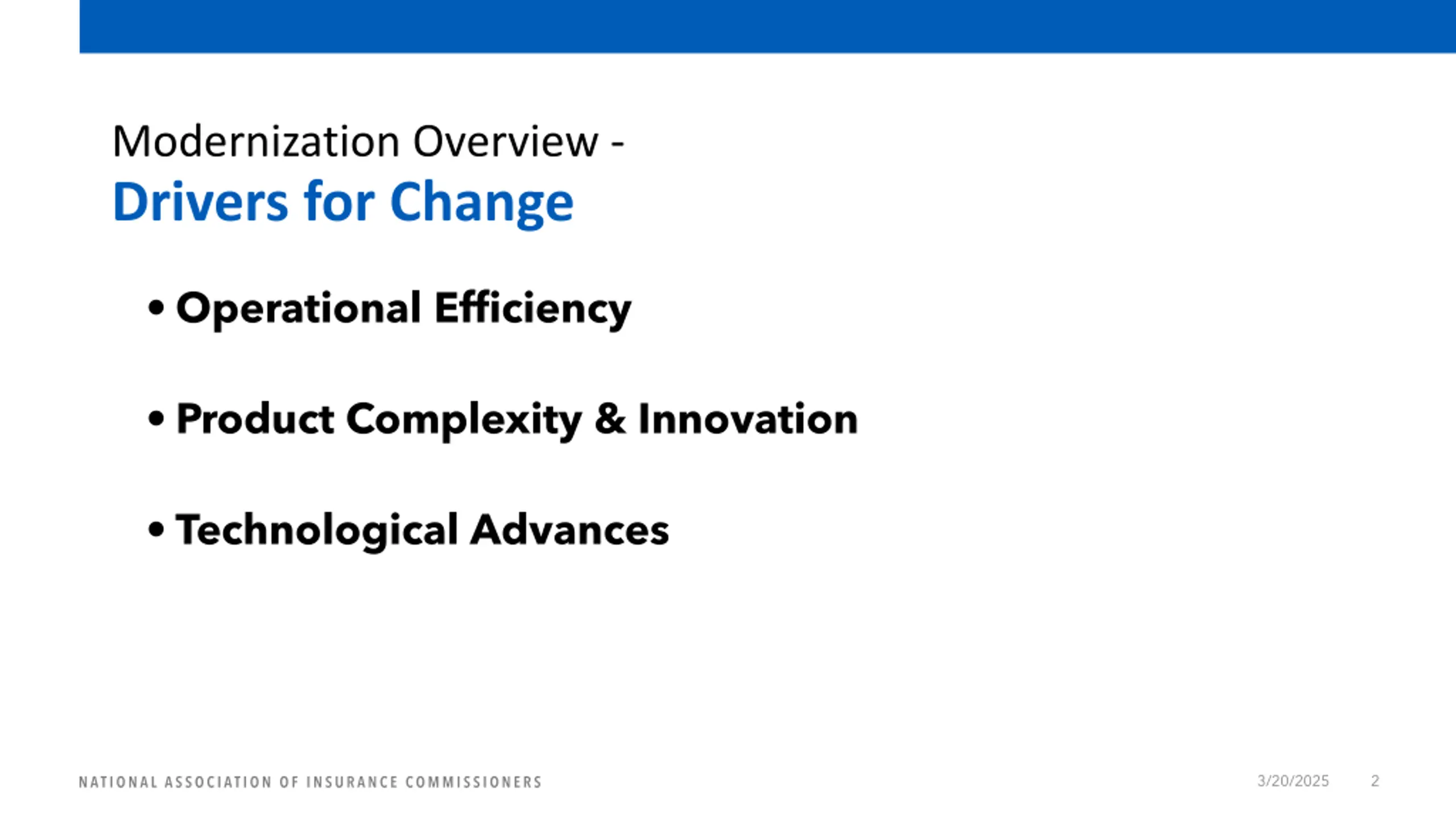 Modernization Overview -
Drivers for Change

• Operational Efficiency

• Product Complexity & Innovation

• Technological Advances

NATIONAL ASSOCIATION OF INSURANCE COMMISSIONERS

3/20/2025

2